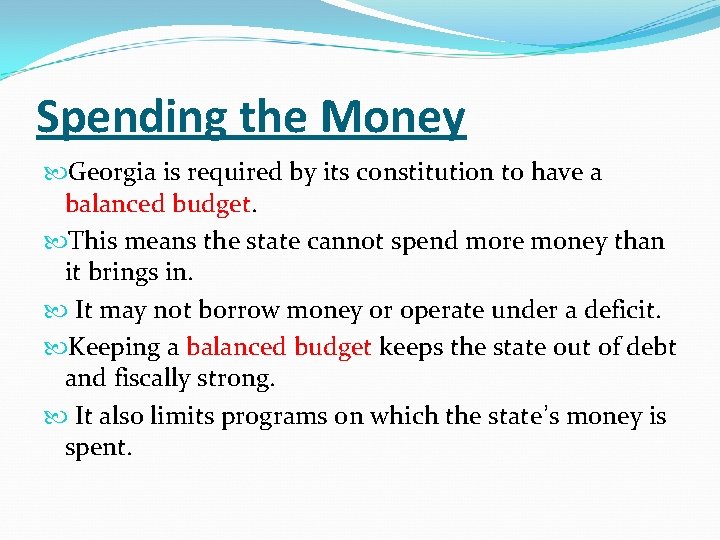 Spending the Money

Georgia is required by its constitution to have a balanced budget.

This means the state cannot spend more money than it brings in.

It may not borrow money or operate under a deficit.

Keeping a balanced budget keeps the state out of debt and fiscally strong.

It also limits programs on which the state's money is spent.